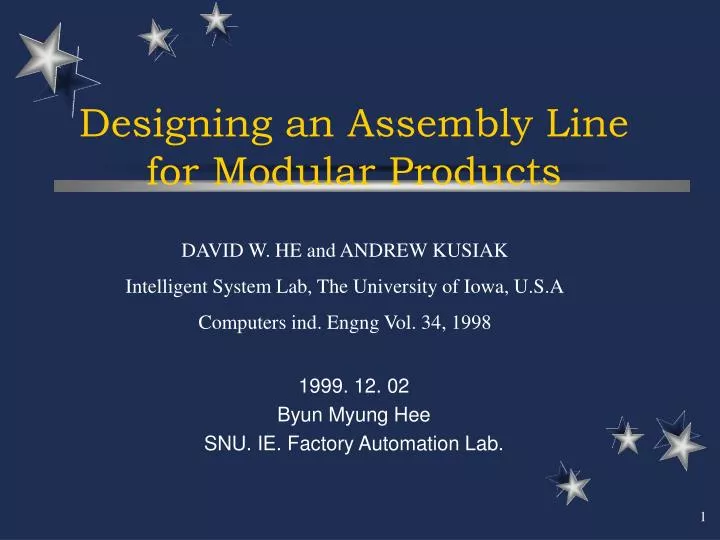 Designing an Assembly Line for Modular Products

DAVID W. HE and ANDREW KUSIAK

Intelligent System Lab, The University of Iowa, U.S.A

Computers ind. Engng Vol. 34, 1998

1999. 12. 02

Byun Myung Hee

SNU. IE. Factory Automation Lab.

1